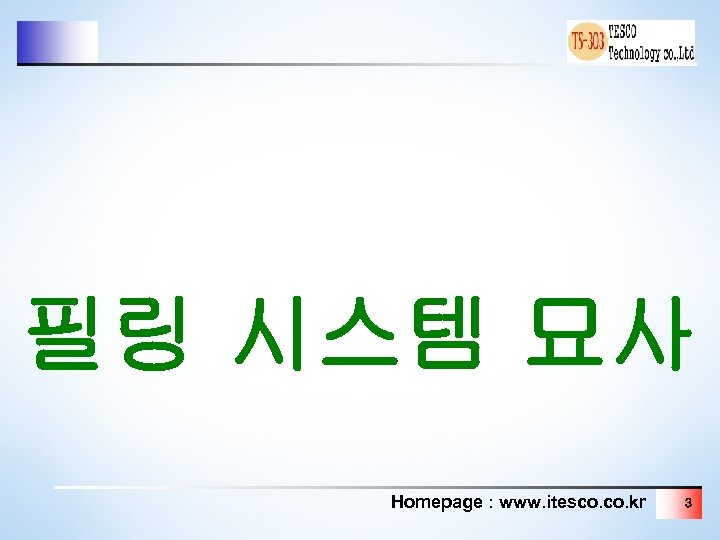 TS-303 TESCO Technology co.,Ltd

필링 시스템 묘사

Homepage : www.itesco.co.kr

3